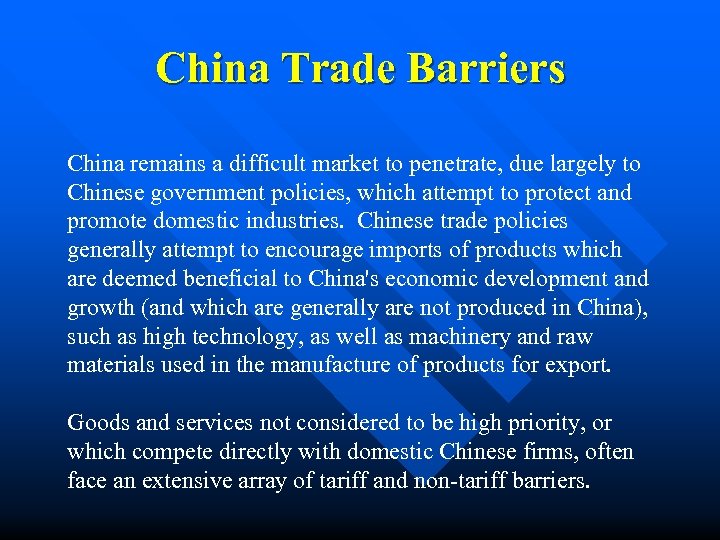 China Trade Barriers

China remains a difficult market to penetrate, due largely to Chinese government policies, which attempt to protect and promote domestic industries. Chinese trade policies generally attempt to encourage imports of products which are deemed beneficial to China's economic development and growth (and which are generally are not produced in China), such as high technology, as well as machinery and raw materials used in the manufacture of products for export.

Goods and services not considered to be high priority, or which compete directly with domestic Chinese firms, often face an extensive array of tariff and non-tariff barriers.